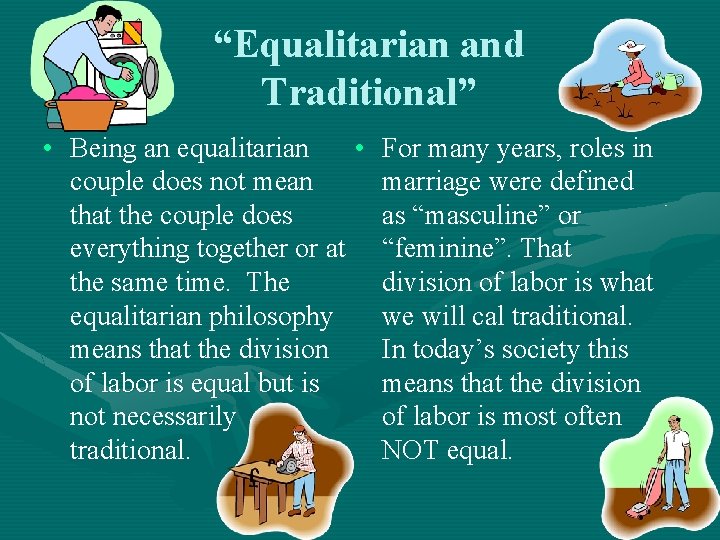 “Equalitarian and Traditional”

• Being an equalitarian couple does not mean that the couple does everything together or at the same time. The equalitarian philosophy means that the division of labor is equal but is not necessarily traditional.

• For many years, roles in marriage were defined as “masculine” or “feminine”. That division of labor is what we will cal traditional. In today’s society this means that the division of labor is most often NOT equal.